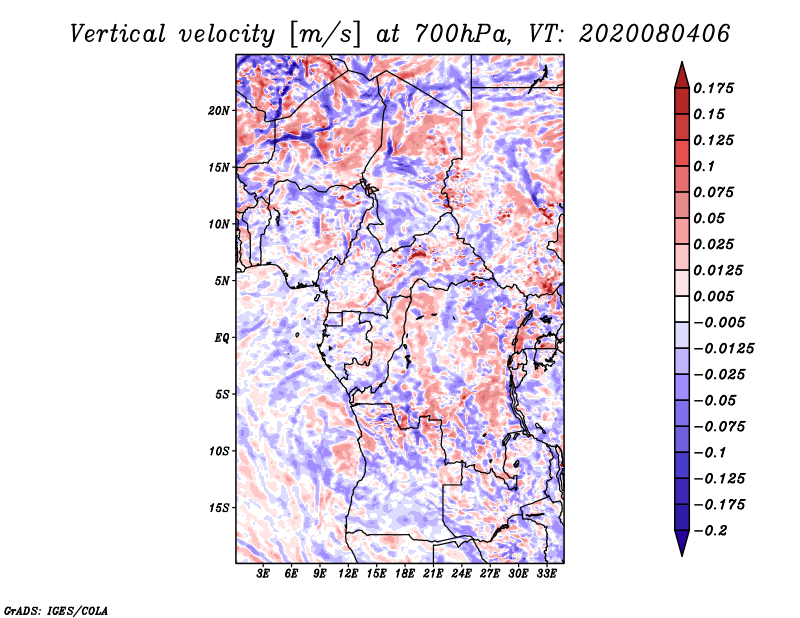 Vertical velocity [m/s] at 700hPa, VT: 2020080406

20N
15N
10N
5N
EQ
5S
10S
15S

3E 6E 9E 12E 15E 18E 21E 24E 27E 30E 33E

0.175
0.15
0.125
0.1
0.075
0.05
0.025
0.0125
0.005
−0.005
−0.0125
−0.025
−0.05
−0.075
−0.1
−0.125
−0.175
−0.2

GrADS: IGES/COLA